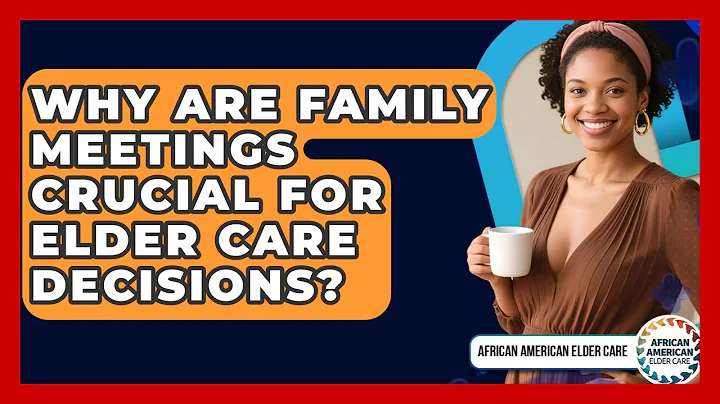 WHY ARE FAMILY MEETINGS CRUCIAL FOR ELDER CARE DECISIONS?

AFRICAN AMERICAN ELDER CARE

AFRICAN AMERICAN ELDER CARE